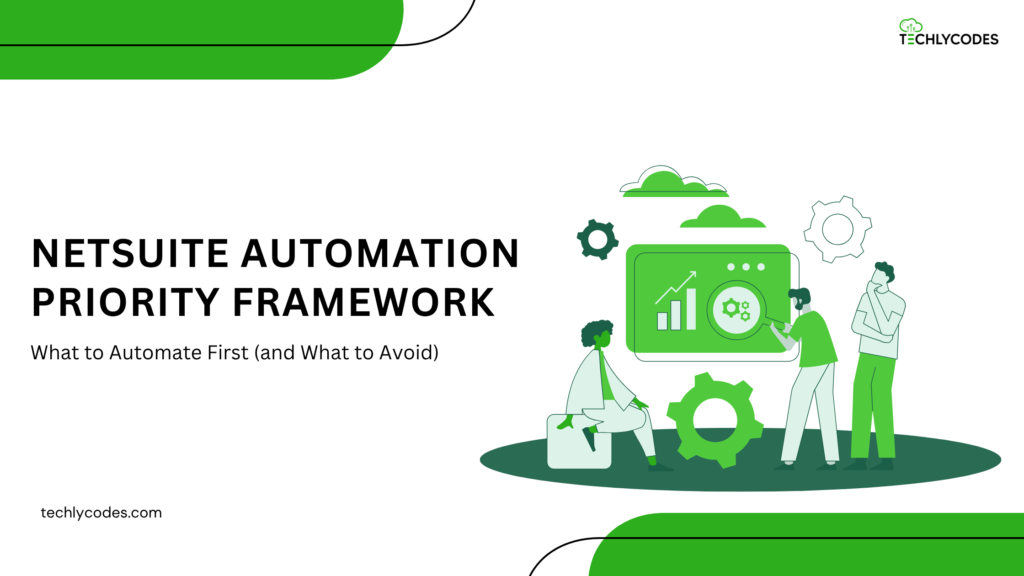 TECHLYCODES

NETSUITE AUTOMATION PRIORITY FRAMEWORK

What to Automate First (and What to Avoid)

techlycodes.com